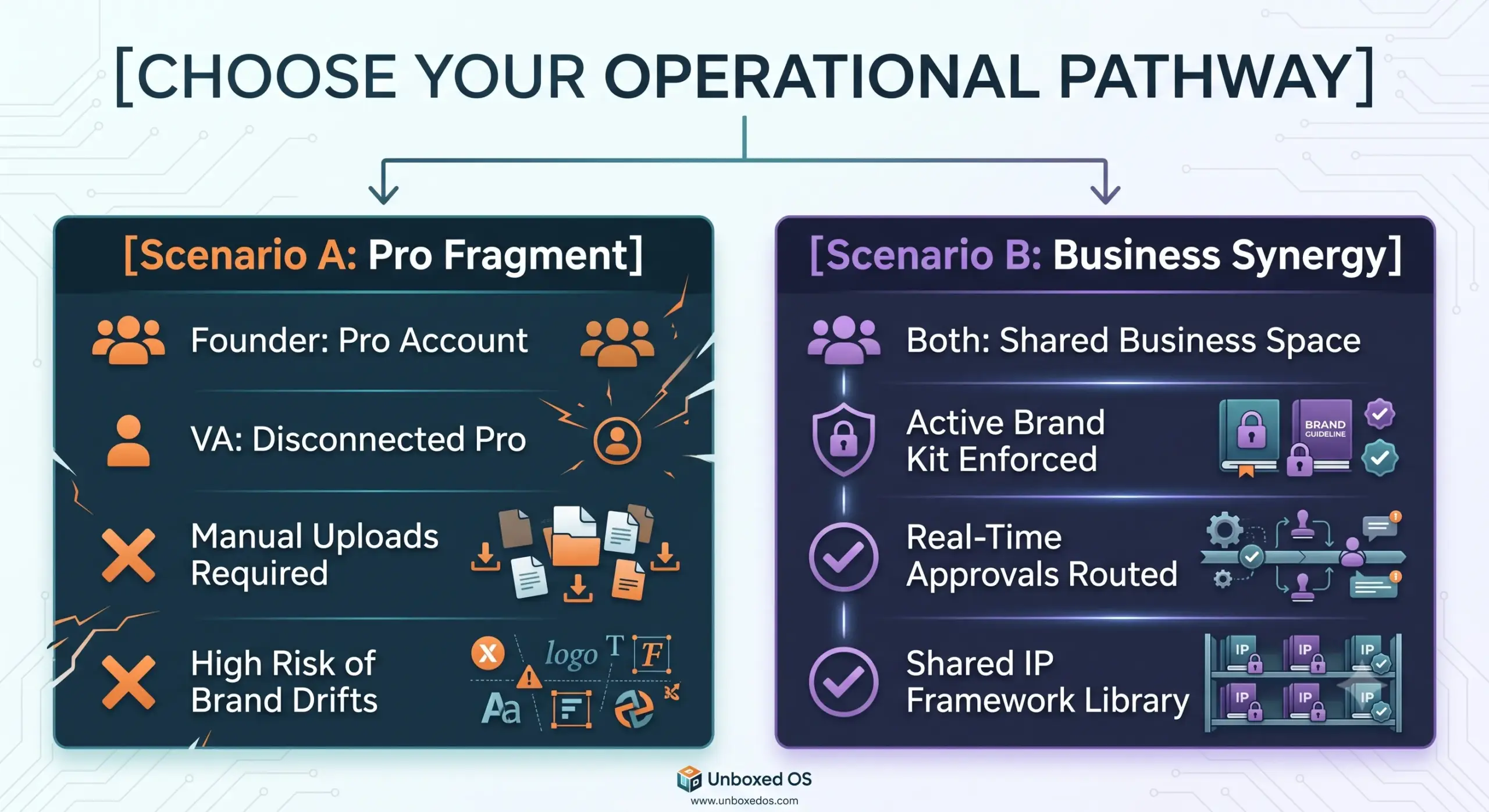 [CHOOSE YOUR OPERATIONAL PATHWAY]

[Scenario A: Pro Fragment]

Founder: Pro Account

VA: Disconnected Pro

Manual Uploads Required

High Risk of Brand Drifts

logo T F Aa

[Scenario B: Business Synergy]

Both: Shared Business Space

Active Brand Kit Enforced

BRAND GUIDELINE

Real-Time Approvals Routed

Shared IP Framework Library

IP IP IP IP IP IP

Unboxed OS
www.unboxedos.com